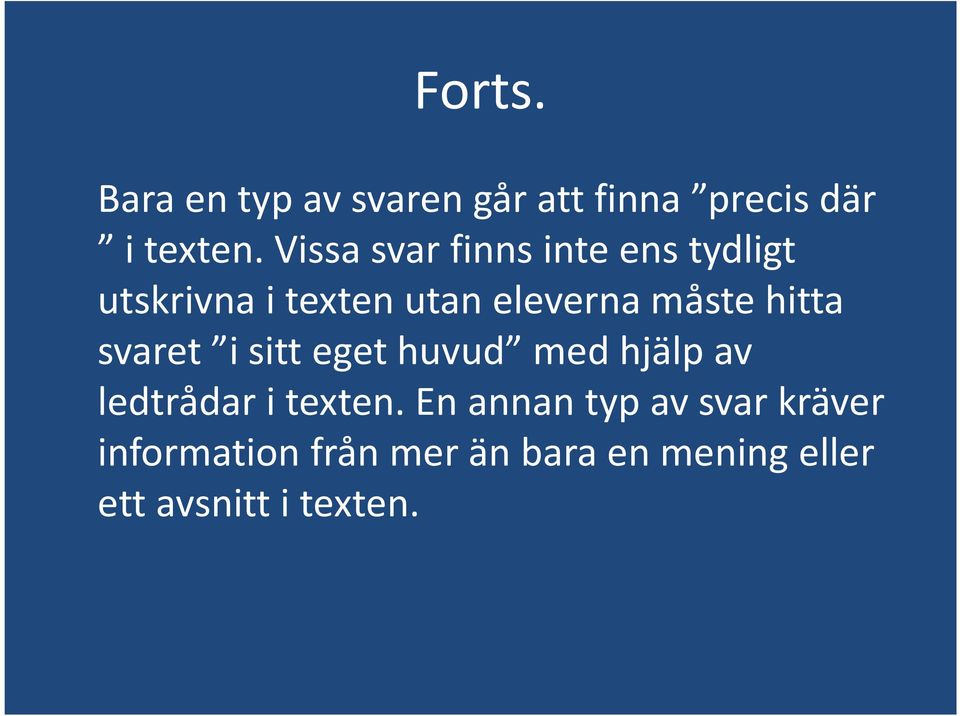 Forts.

Bara en typ av svaren går att finna ”precis där ” i texten. Vissa svar finns inte ens tydligt utskrivna i texten utan eleverna måste hitta svaret ”i sitt eget huvud” med hjälp av ledtrådar i texten. En annan typ av svar kräver information från mer än bara en mening eller ett avsnitt i texten.